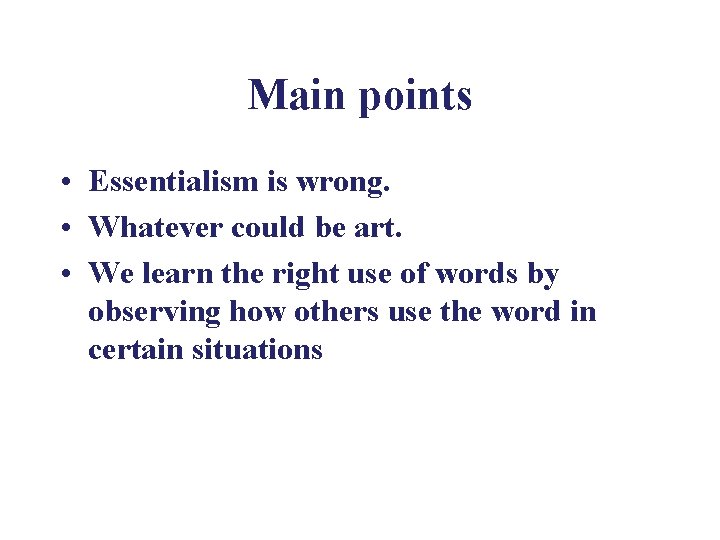 Main points

• Essentialism is wrong.
• Whatever could be art.
• We learn the right use of words by observing how others use the word in certain situations